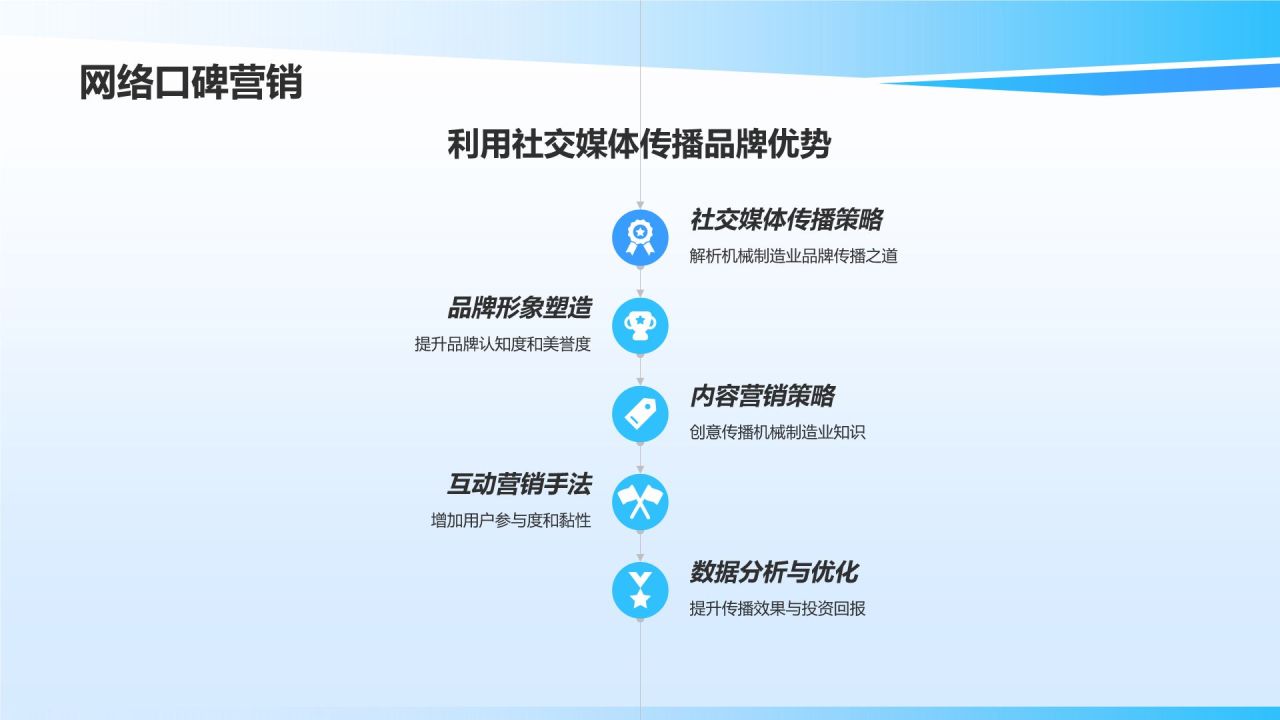 网络口碑营销

利用社交媒体传播品牌优势

社交媒体传播策略
解析机械制造业品牌传播之道

品牌形象塑造
提升品牌认知度和美誉度

内容营销策略
创意传播机械制造业知识

互动营销手法
增加用户参与度和黏性

数据分析与优化
提升传播效果与投资回报